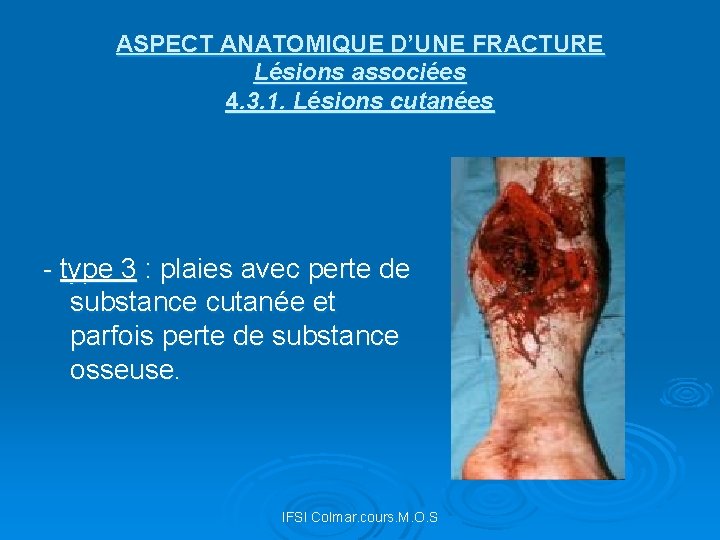 ASPECT ANATOMIQUE D'UNE FRACTURE
Lésions associées
4.3.1. Lésions cutanées

- type 3 : plaies avec perte de substance cutanée et parfois perte de substance osseuse.

IFSI Colmar.cours.M.O.S